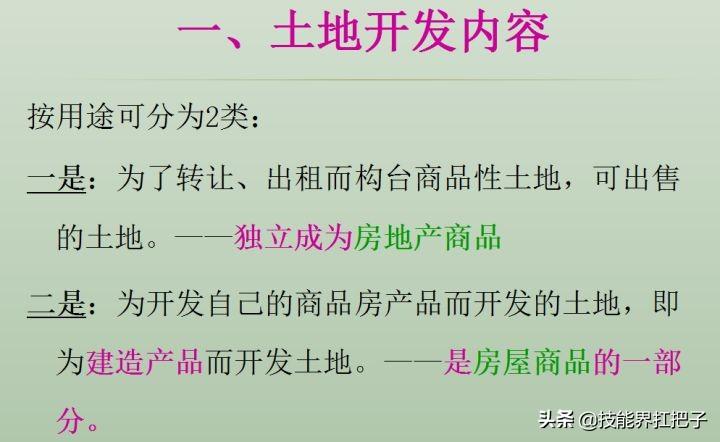 一、土地开发内容

按用途可分为2类：

一是：为了转让、出租而构台商品性土地，可出售的土地。——独立成为房地产商品

二是：为开发自己的商品房产品而开发的土地，即为建造产品而开发土地。——是房屋商品的一部分。

头条 @技能界扛把子